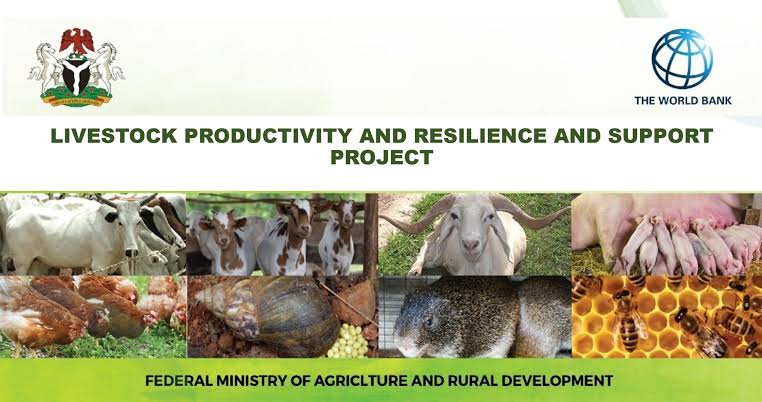 THE WORLD BANK

LIVESTOCK PRODUCTIVITY AND RESILIENCE AND SUPPORT PROJECT

FEDERAL MINISTRY OF AGRICLTURE AND RURAL DEVELOPMENT